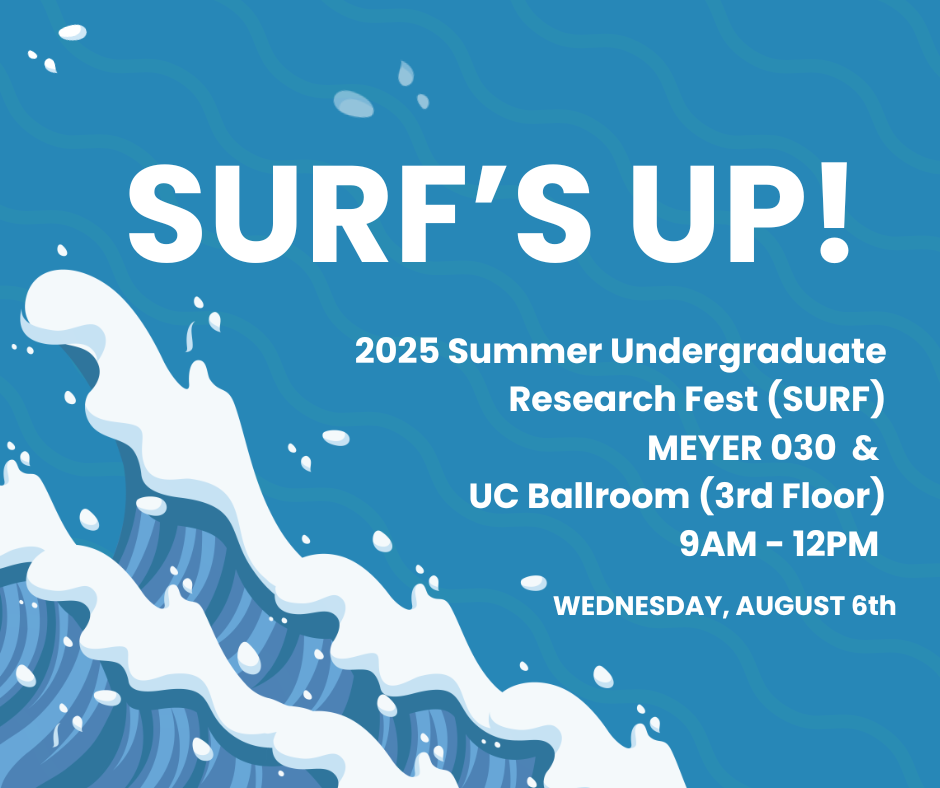 SURF'S UP!

2025 Summer Undergraduate Research Fest (SURF) MEYER 030 & UC Ballroom (3rd Floor) 9AM - 12PM

WEDNESDAY, AUGUST 6th